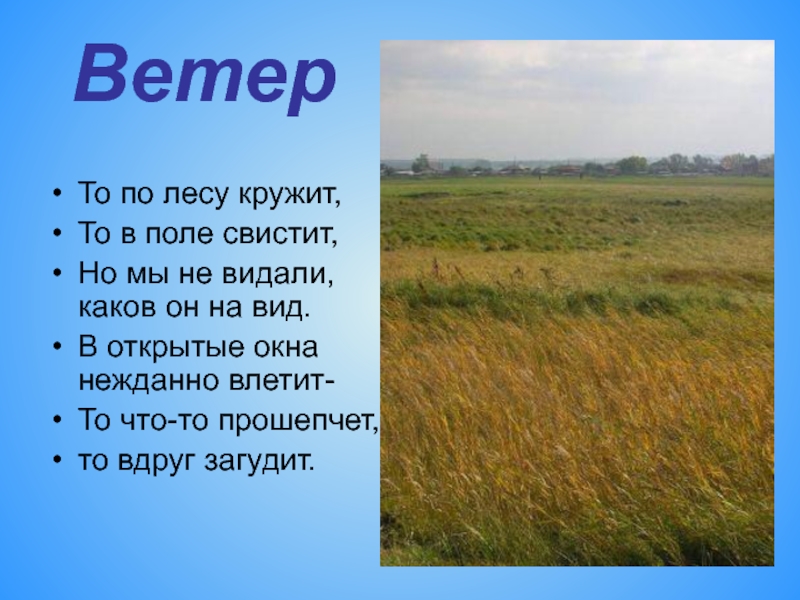 Ветер

• То по лесу кружит,
• То в поле свистит,
• Но мы не видали, каков он на вид.
• В открытые окна нежданно влетит-
• То что-то прошепчет,
• то вдруг загудит.